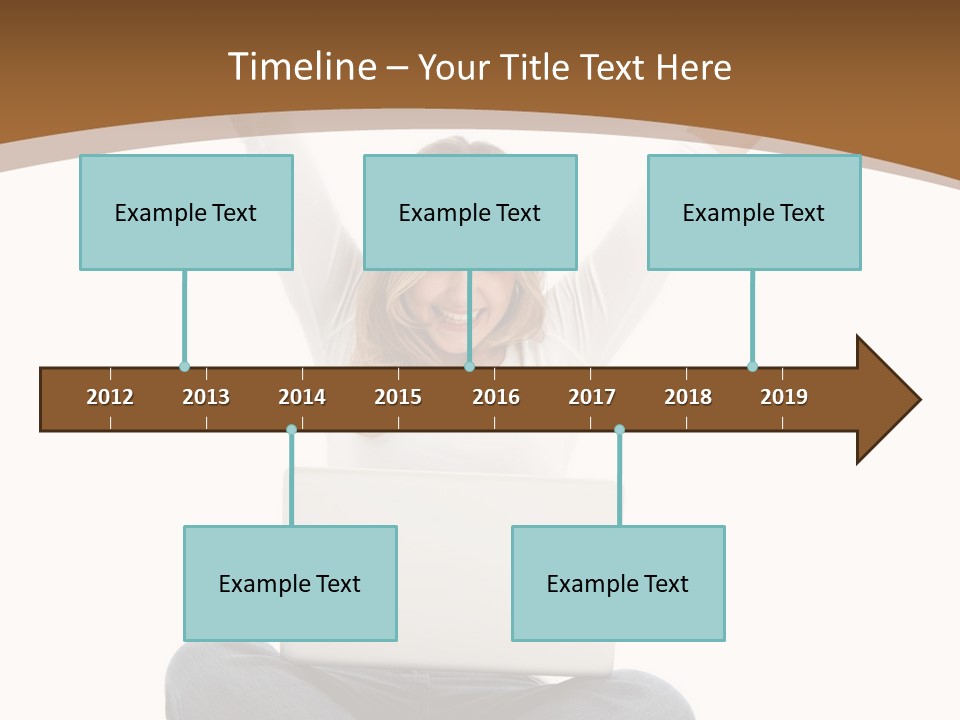 Timeline – Your Title Text Here

Example Text

Example Text

Example Text

2012 2013 2014 2015 2016 2017 2018 2019

Example Text

Example Text